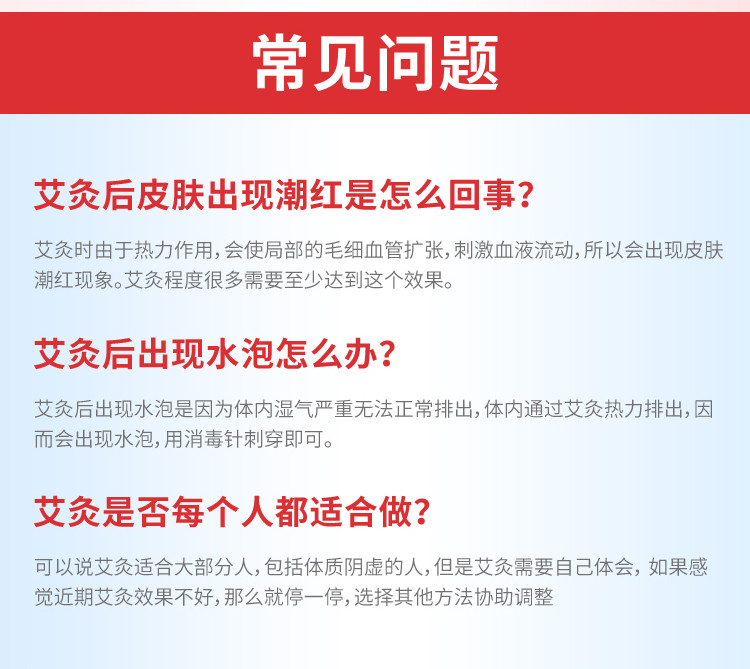 常见问题

艾灸后皮肤出现潮红是怎么回事？

艾灸时由于热力作用，会使局部的毛细血管扩张，刺激血液流动，所以会出现皮肤潮红现象。艾灸程度很多需要至少达到这个效果。

艾灸后出现水泡怎么办？

艾灸后出现水泡是因为体内湿气严重无法正常排出，体内通过艾灸热力排出，因而会出现水泡，用消毒针刺穿即可。

艾灸是否每个人都适合做？

可以说艾灸适合大部分人，包括体质阴虚的人，但是艾灸需要自己体会，如果感觉近期艾灸效果不好，那么就停一停，选择其他方法协助调整